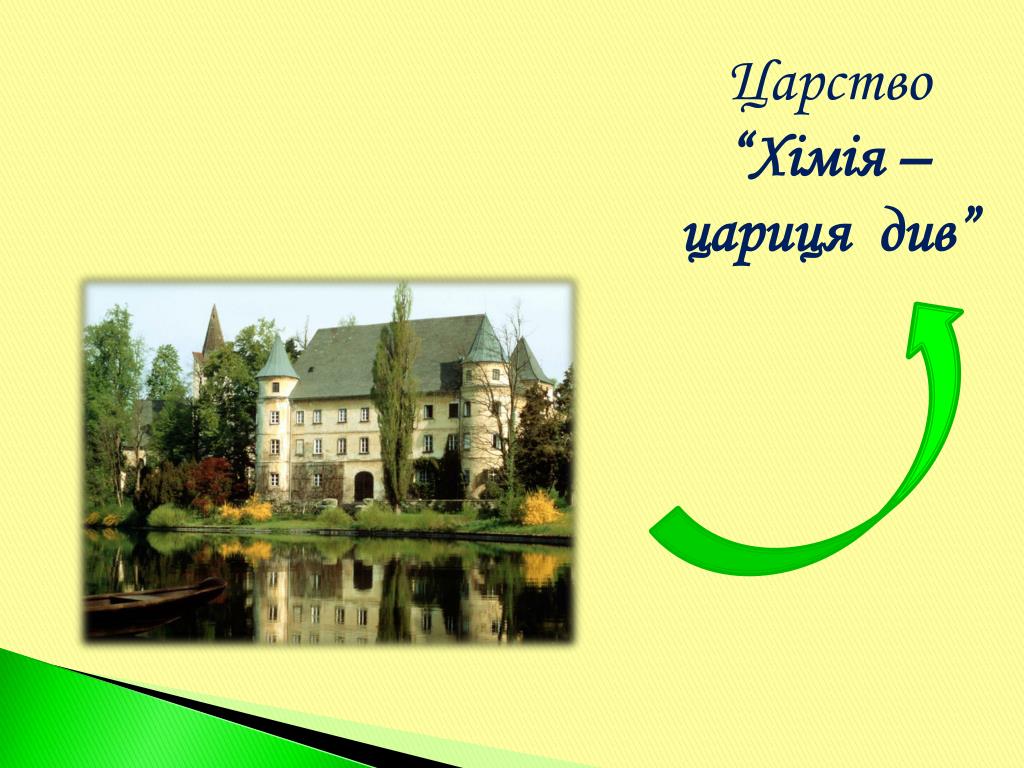 Царство
“Хімія –
цариця див”